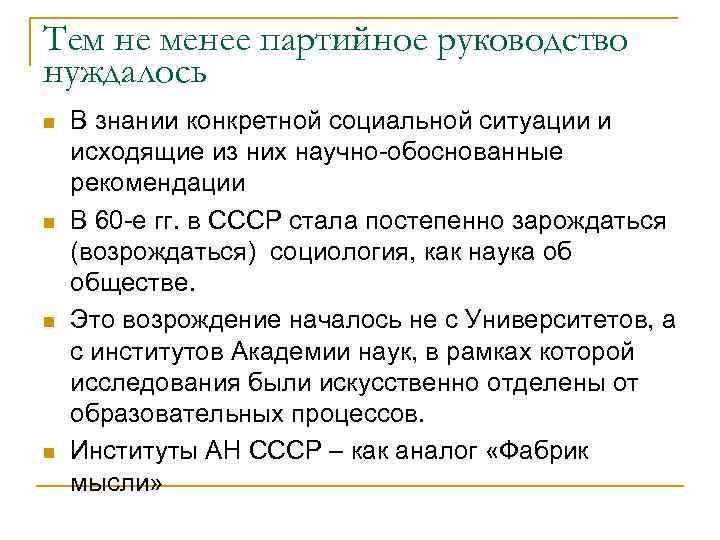 Тем не менее партийное руководство нуждалось

В знании конкретной социальной ситуации и исходящие из них научно-обоснованные рекомендации

В 60-е гг. в СССР стала постепенно зарождаться (возрождаться) социология, как наука об обществе.

Это возрождение началось не с Университетов, а с институтов Академии наук, в рамках которой исследования были искусственно отделены от образовательных процессов.

Институты АН СССР – как аналог «Фабрик мысли»